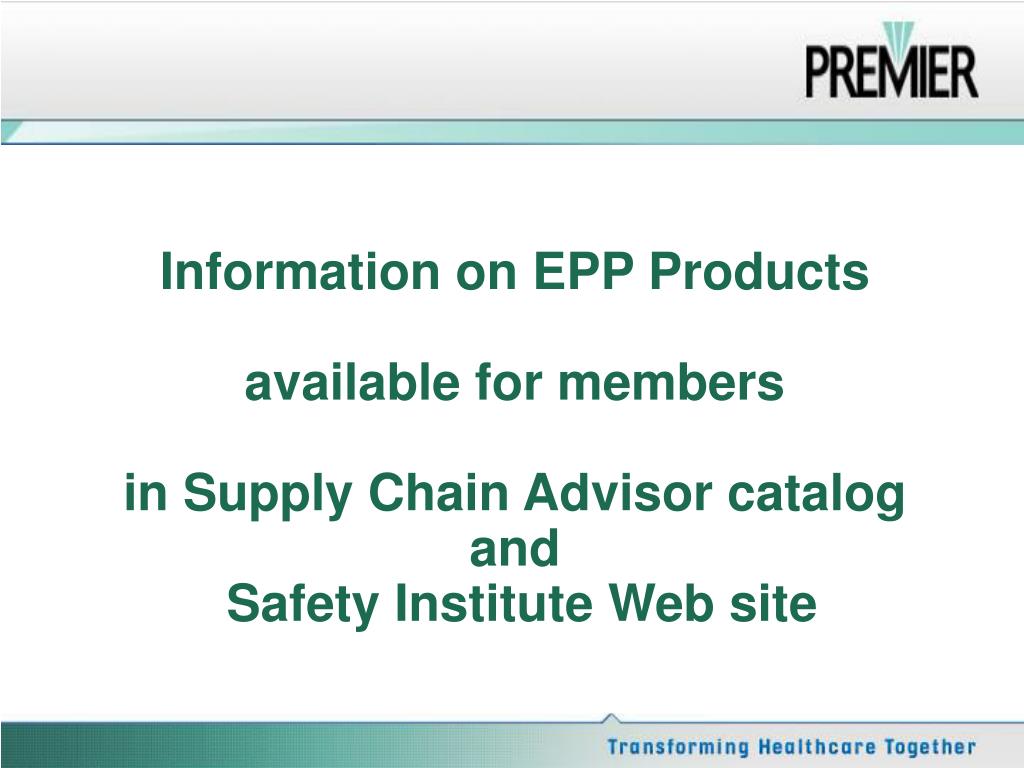 PREMIER

Information on EPP Products

available for members

in Supply Chain Advisor catalog
and
Safety Institute Web site

Transforming Healthcare Together